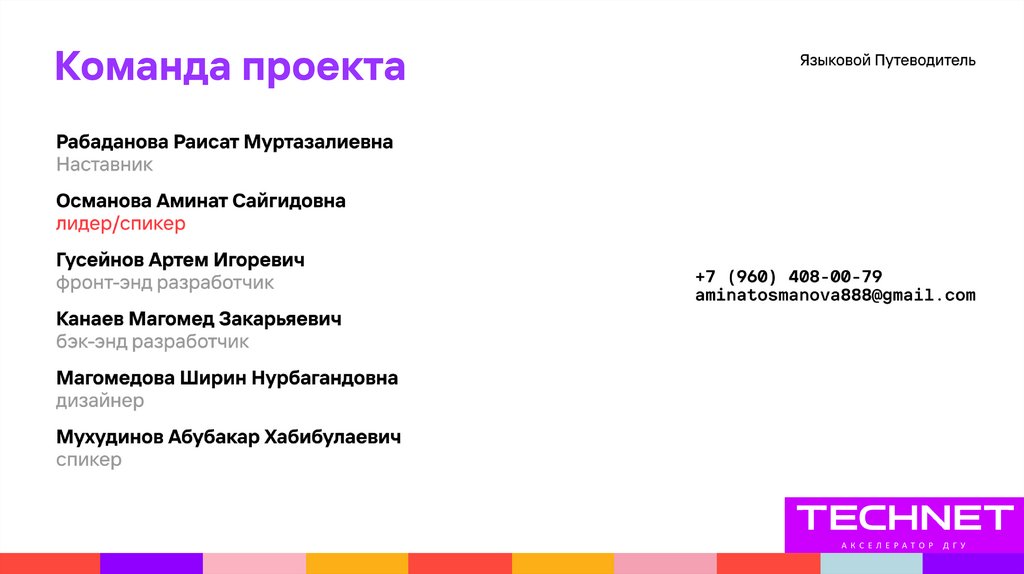 Команда проекта

Языковой Путеводитель

Рабаданова Раисат Муртазалиевна
Наставник

Османова Аминат Сайгидовна
лидер/спикер

Гусейнов Артем Игоревич
фронт-энд разработчик

Канаев Магомед Закарьяевич
бэк-энд разработчик

Магомедова Ширин Нурбагандовна
дизайнер

Мухудинов Абубакар Хабибулаевич
спикер

+7 (960) 408-00-79
aminatosmanova888@gmail.com

TECHNET
АКСЕЛЕРАТОР ДГУ